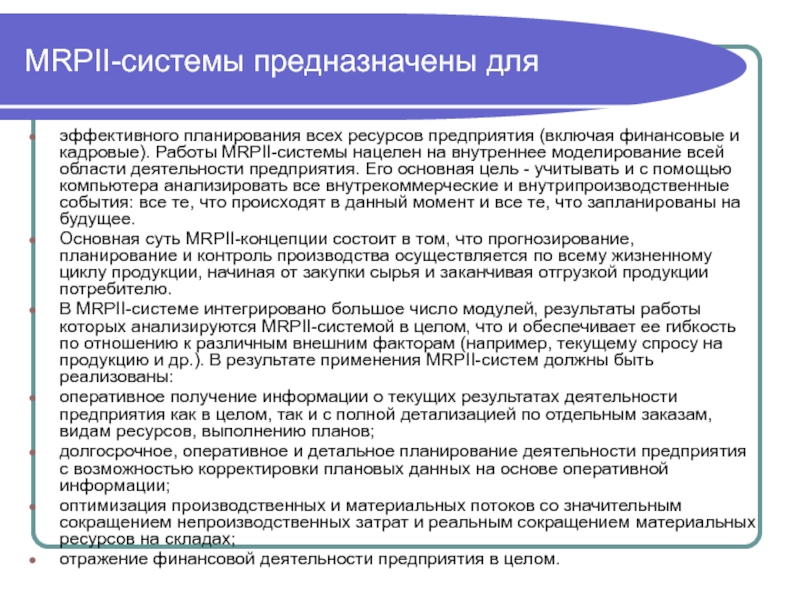 MRPII-системы предназначены для

эффективного планирования всех ресурсов предприятия (включая финансовые и кадровые). Работы MRPII-системы нацелен на внутреннее моделирование всей области деятельности предприятия. Его основная цель - учитывать и с помощью компьютера анализировать все внутрекоммерческие и внутрипроизводственные события: все те, что происходят в данный момент и все те, что запланированы на будущее.

Основная суть MRPII-концепции состоит в том, что прогнозирование, планирование и контроль производства осуществляется по всему жизненному циклу продукции, начиная от закупки сырья и заканчивая отгрузкой продукции потребителю.

В MRPII-системе интегрировано большое число модулей, результаты работы которых анализируются MRPII-системой в целом, что и обеспечивает ее гибкость по отношению к различным внешним факторам (например, текущему спросу на продукцию и др.). В результате применения MRPII-систем должны быть реализованы:

оперативное получение информации о текущих результатах деятельности предприятия как в целом, так и с полной детализацией по отдельным заказам, видам ресурсов, выполнению планов;

долгосрочное, оперативное и детальное планирование деятельности предприятия с возможностью корректировки плановых данных на основе оперативной информации;

оптимизация производственных и материальных потоков со значительным сокращением непроизводственных затрат и реальным сокращением материальных ресурсов на складах;

отражение финансовой деятельности предприятия в целом.